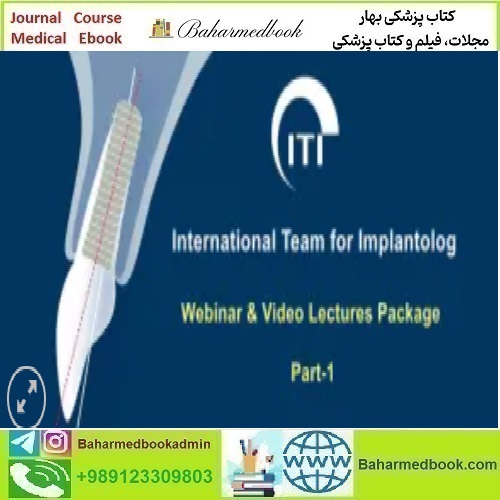 Journal Course
Medical Ebook

Baharmedbook

کتاب پزشکی بهار
مجلات، فیلم و کتاب پزشکی

ITI

International Team for Implantolog

Webinar & Video Lectures Package

Part-1

Baharmedbookadmin

+989123309803

WWW

Baharmedbook.com